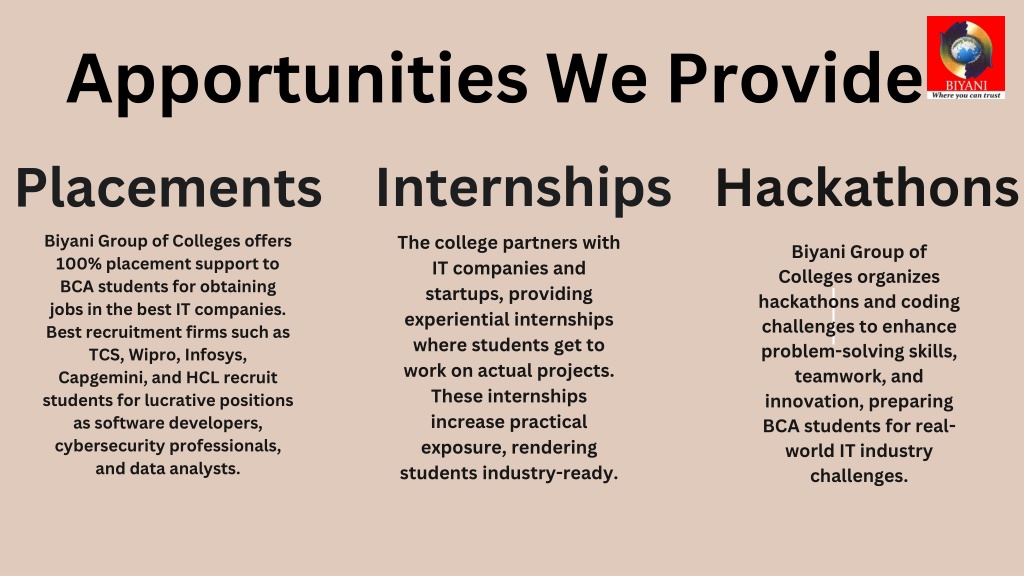 Apportunities We Provide

BIYANI
Where you can trust

Placements

Biyani Group of Colleges offers 100% placement support to BCA students for obtaining jobs in the best IT companies. Best recruitment firms such as TCS, Wipro, Infosys, Capgemini, and HCL recruit students for lucrative positions as software developers, cybersecurity professionals, and data analysts.

Internships

The college partners with IT companies and startups, providing experiential internships where students get to work on actual projects. These internships increase practical exposure, rendering students industry-ready.

Hackathons

Biyani Group of Colleges organizes hackathons and coding challenges to enhance problem-solving skills, teamwork, and innovation, preparing BCA students for real-world IT industry challenges.